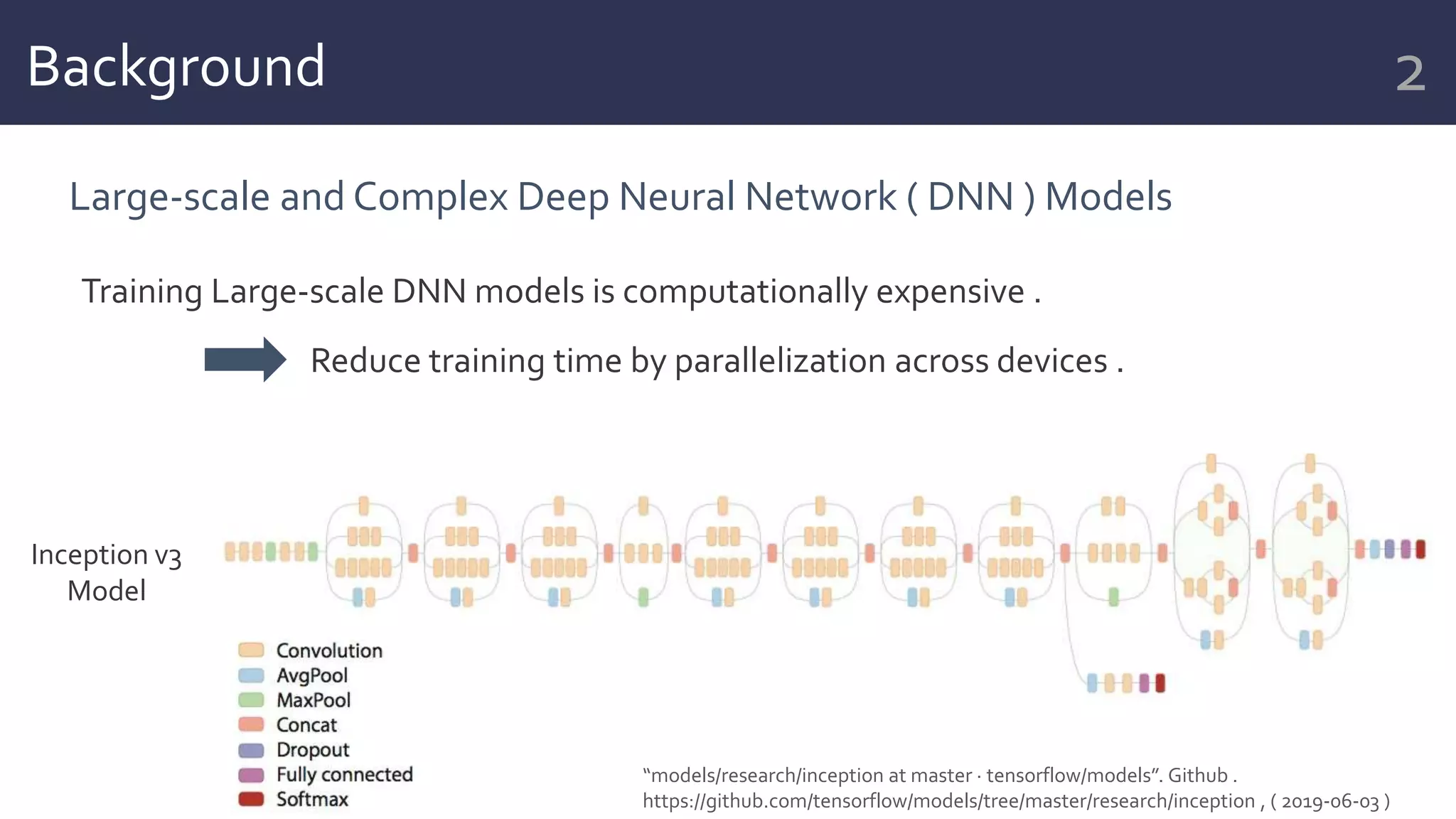 Background

2

Large-scale and Complex Deep Neural Network ( DNN ) Models

Training Large-scale DNN models is computationally expensive .

Reduce training time by parallelization across devices .

Inception v3 Model

Convolution
AvgPool
MaxPool
Concat
Dropout
Fully connected
Softmax

"models/research/inception at master · tensorflow/models". Github . https://github.com/tensorflow/models/tree/master/research/inception , ( 2019-06-03 )